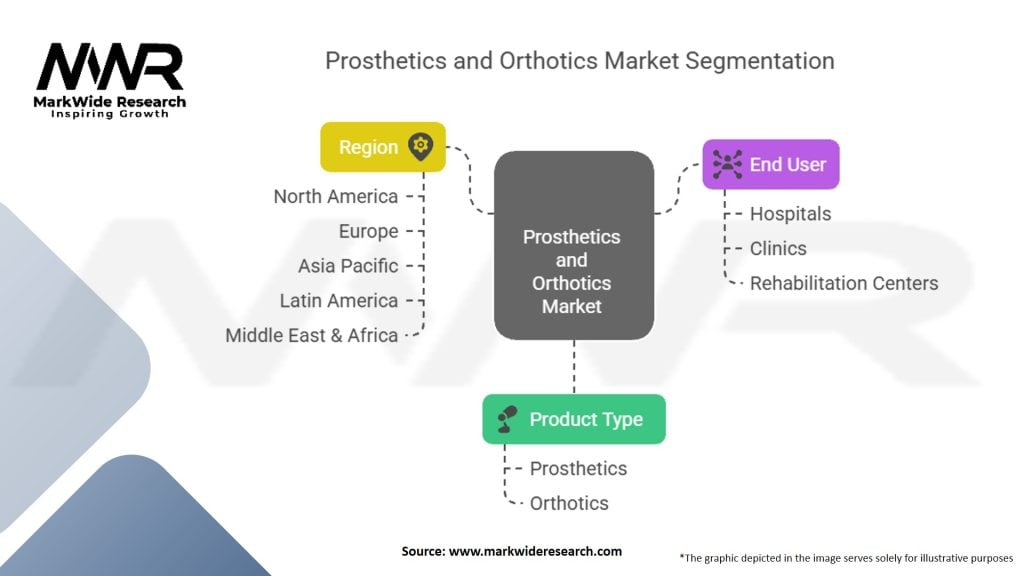 MWR
MarkWide Research
Inspiring Growth

Prosthetics and Orthotics Market Segmentation

Region
North America
Europe
Asia Pacific
Latin America
Middle East & Africa

Prosthetics and Orthotics Market

End User
Hospitals
Clinics
Rehabilitation Centers

Product Type
Prosthetics
Orthotics

Source: www.markwideresearch.com

*The graphic depicted in the image serves solely for illustrative purposes